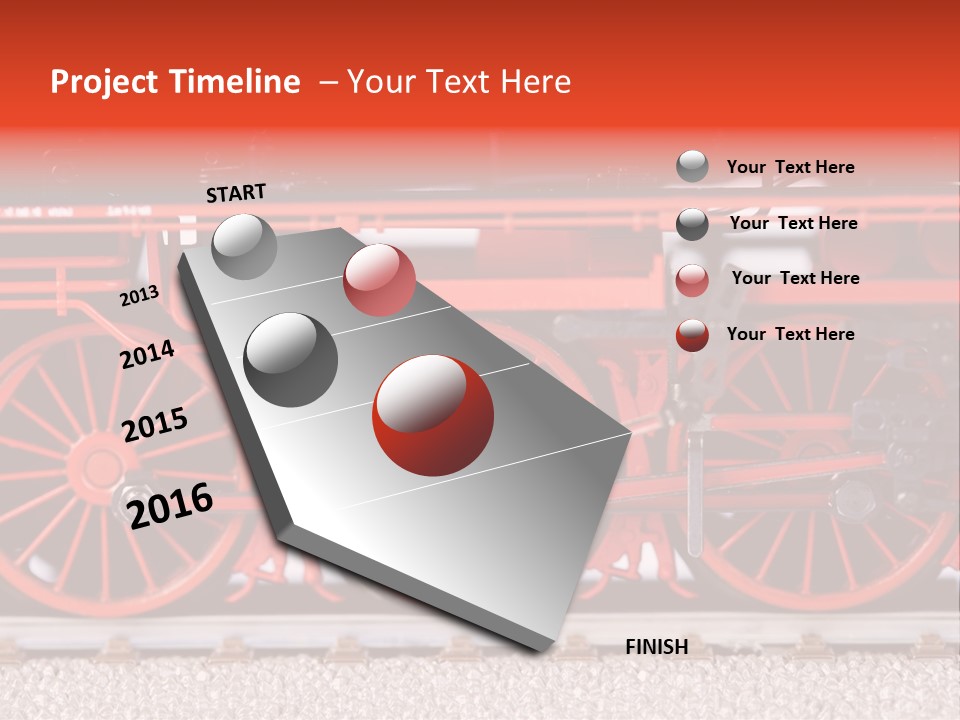 Project Timeline – Your Text Here

START

2013

2014

2015

2016

FINISH

Your Text Here

Your Text Here

Your Text Here

Your Text Here